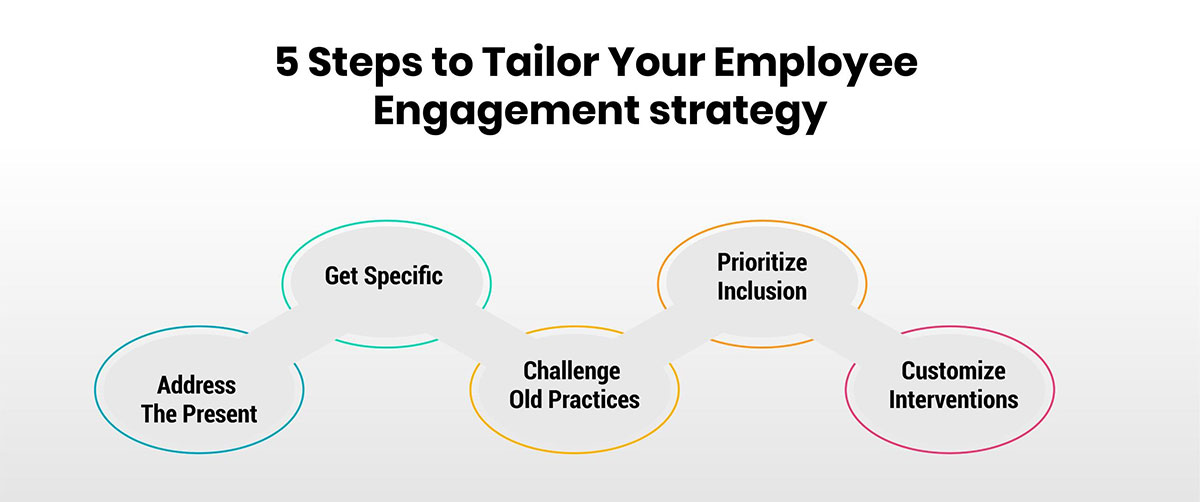 5 Steps to Tailor Your Employee Engagement strategy

Address The Present

Get Specific

Challenge Old Practices

Prioritize Inclusion

Customize Interventions